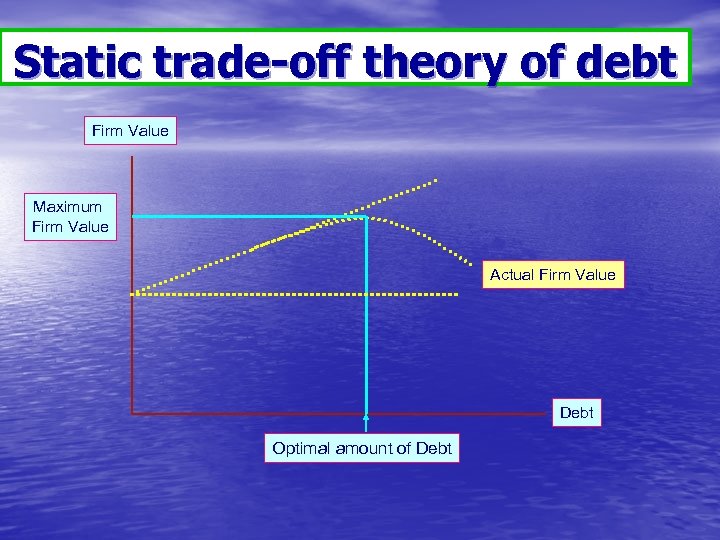 Static trade-off theory of debt

Firm Value

Maximum Firm Value

Actual Firm Value

Debt

Optimal amount of Debt